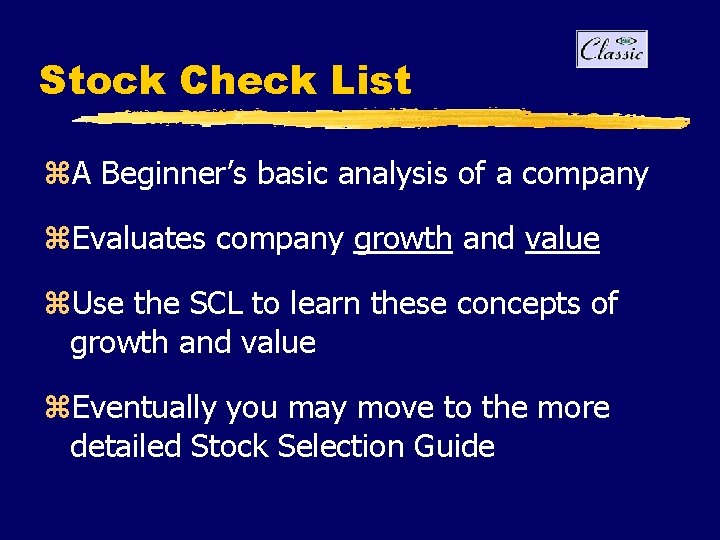 Classic

Stock Check List

⌘A Beginner's basic analysis of a company

⌘Evaluates company growth and value

⌘Use the SCL to learn these concepts of growth and value

⌘Eventually you may move to the more detailed Stock Selection Guide